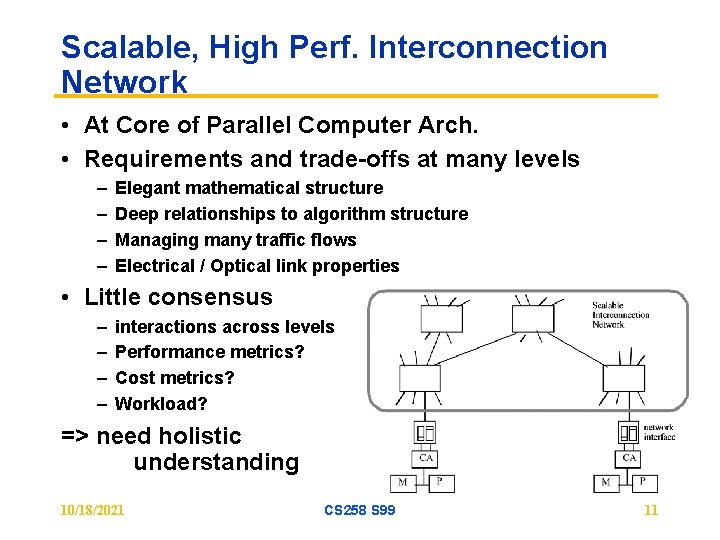 Scalable, High Perf. Interconnection Network

• At Core of Parallel Computer Arch.
• Requirements and trade-offs at many levels
– Elegant mathematical structure
– Deep relationships to algorithm structure
– Managing many traffic flows
– Electrical / Optical link properties
• Little consensus
– interactions across levels
– Performance metrics?
– Cost metrics?
– Workload?

=> need holistic understanding

Scalable Interconnection Network

network interface

CA

M

P

CA

M

P

10/18/2021

CS258 S99

11